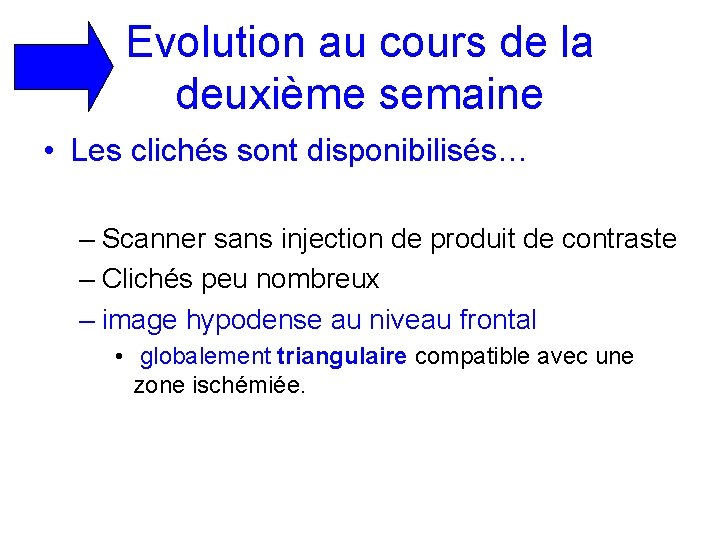 Evolution au cours de la deuxième semaine

• Les clichés sont disponibilisés…

– Scanner sans injection de produit de contraste
– Clichés peu nombreux
– image hypodense au niveau frontal
• globalement triangulaire compatible avec une zone ischémiée.